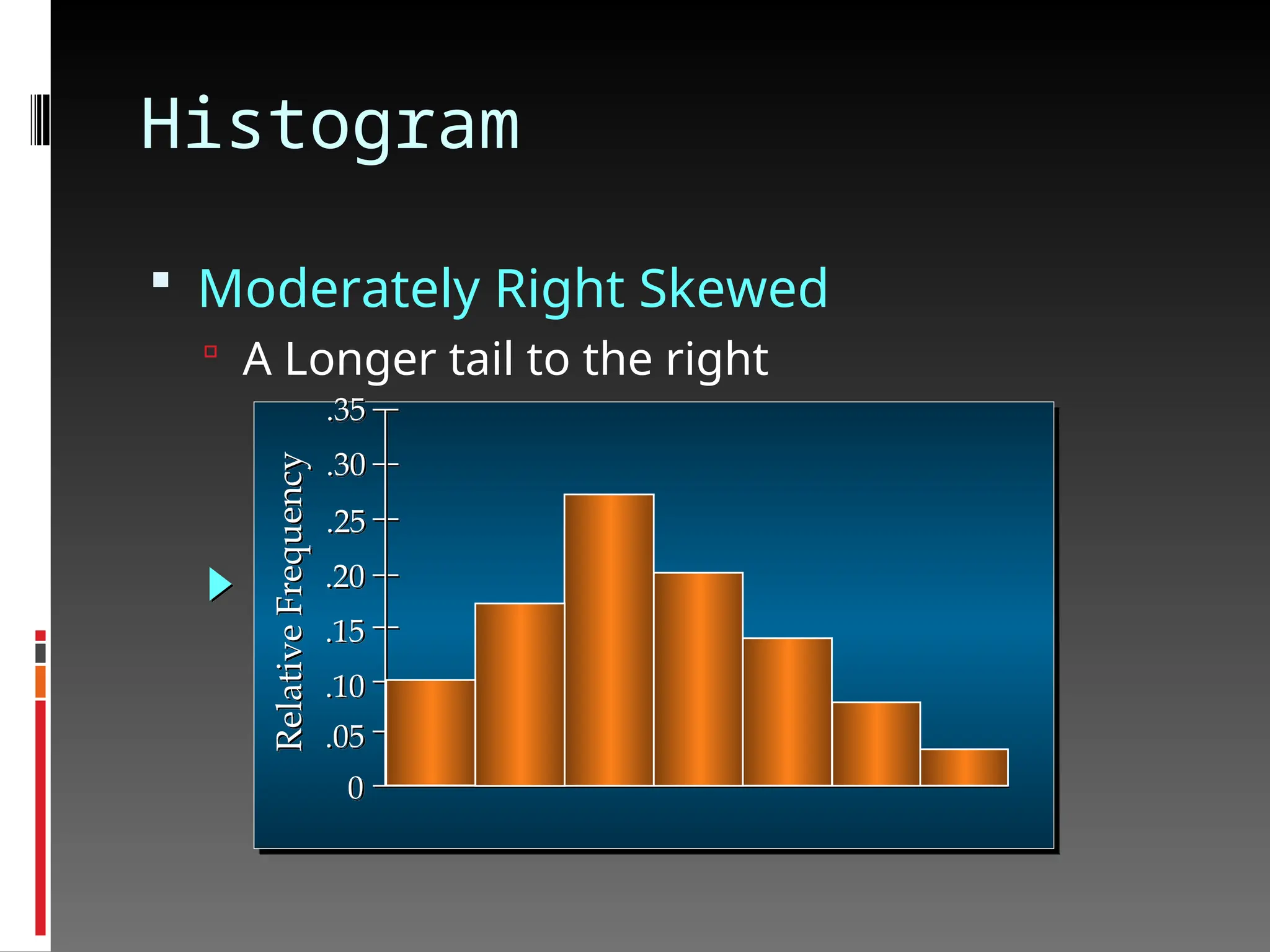 Histogram

Moderately Right Skewed

A Longer tail to the right

Relative Frequency

.35
.30
.25
.20
.15
.10
.05
0